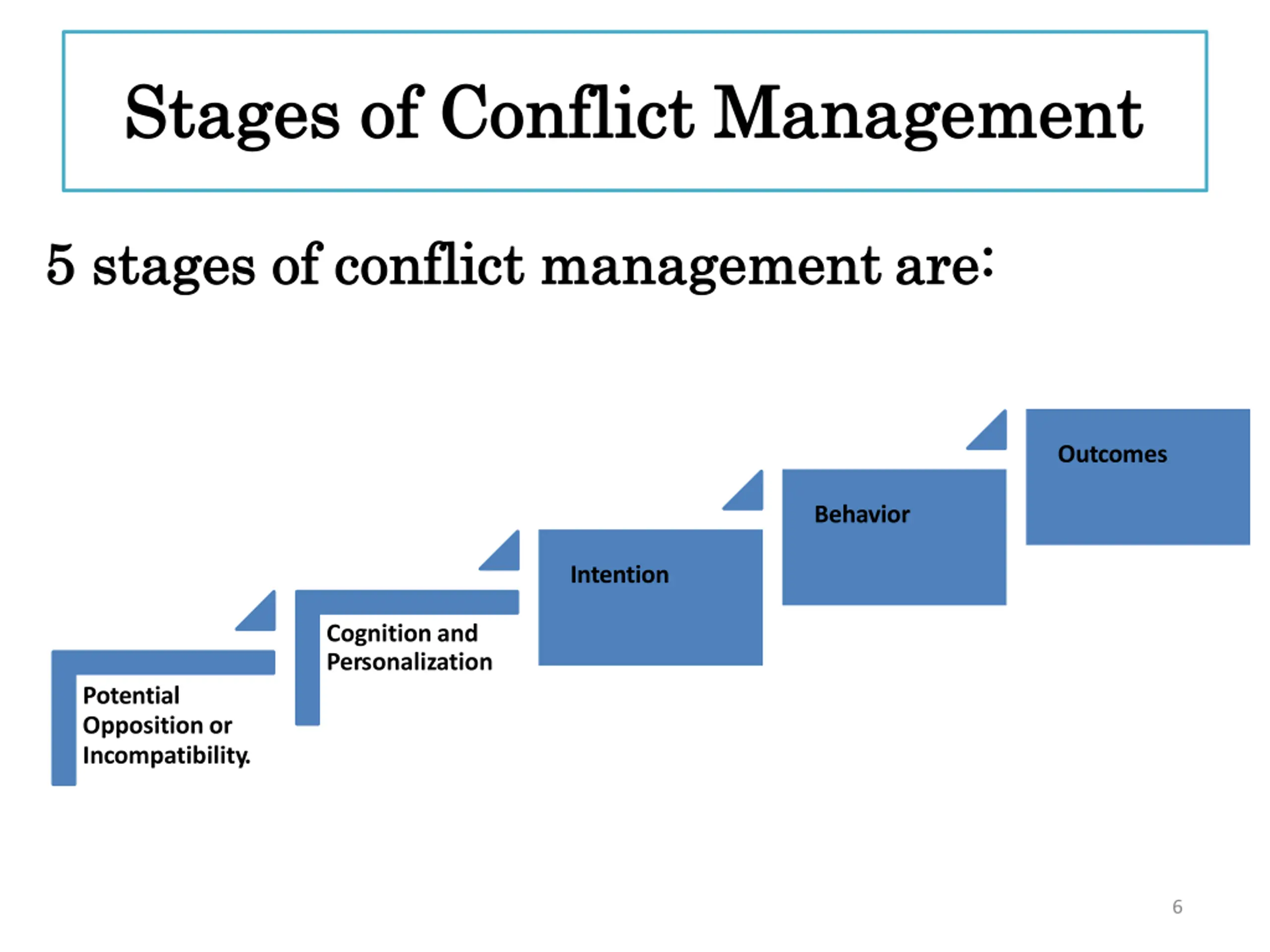 Stages of Conflict Management

5 stages of conflict management are:

Potential Opposition or Incompatibility.

Cognition and Personalization

Intention

Behavior

Outcomes

6